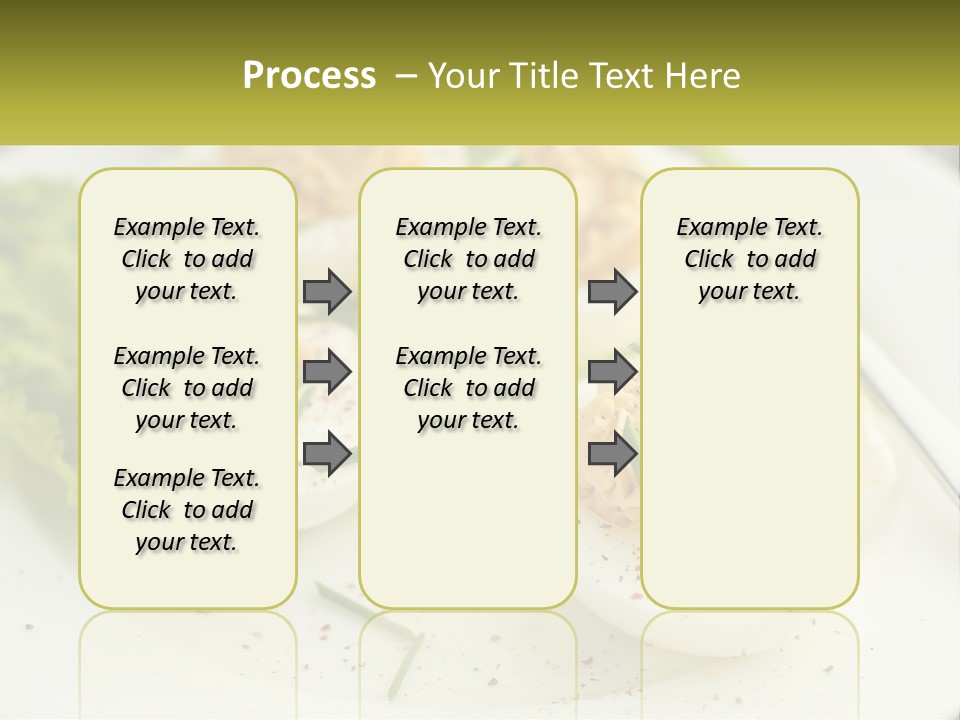 Process – Your Title Text Here

Example Text. Click to add your text.

Example Text. Click to add your text.

Example Text. Click to add your text.

Example Text. Click to add your text.

Example Text. Click to add your text.

Example Text. Click to add your text.